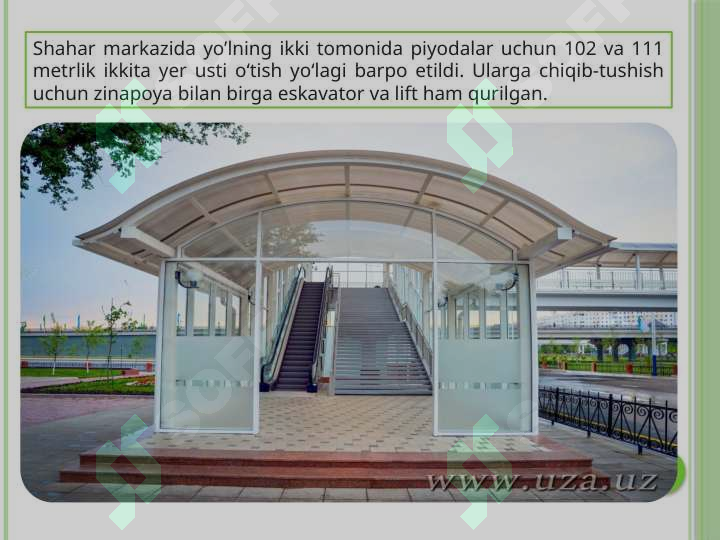 Shahar markazida yo'lning ikki tomonida piyodalar uchun 102 va 111 metrlik ikkita yer usti o'tish yo'lagi barpo etildi. Ularga chiqib-tushish uchun zinapoya bilan birga eskavator va lift ham qurilgan.

www.uza.uz